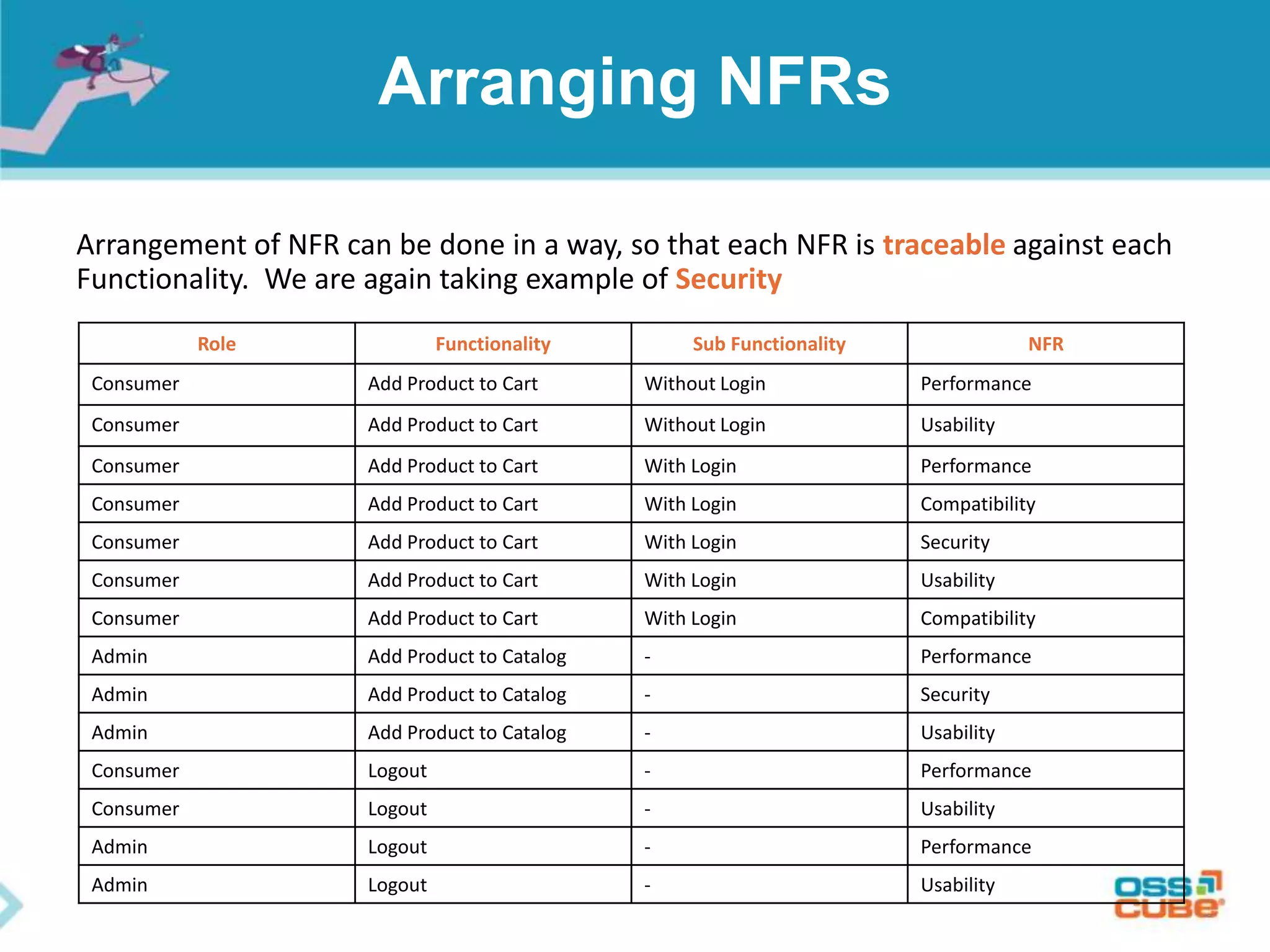 Arranging NFRs

Arrangement of NFR can be done in a way, so that each NFR is traceable against each Functionality. We are again taking example of Security

| Role | Functionality | Sub Functionality | NFR |
|---|---|---|---|
| Consumer | Add Product to Cart | Without Login | Performance |
| Consumer | Add Product to Cart | Without Login | Usability |
| Consumer | Add Product to Cart | With Login | Performance |
| Consumer | Add Product to Cart | With Login | Compatibility |
| Consumer | Add Product to Cart | With Login | Security |
| Consumer | Add Product to Cart | With Login | Usability |
| Consumer | Add Product to Cart | With Login | Compatibility |
| Admin | Add Product to Catalog | - | Performance |
| Admin | Add Product to Catalog | - | Security |
| Admin | Add Product to Catalog | - | Usability |
| Consumer | Logout | - | Performance |
| Consumer | Logout | - | Usability |
| Admin | Logout | - | Performance |
| Admin | Logout | - | Usability |

OSS CUBE